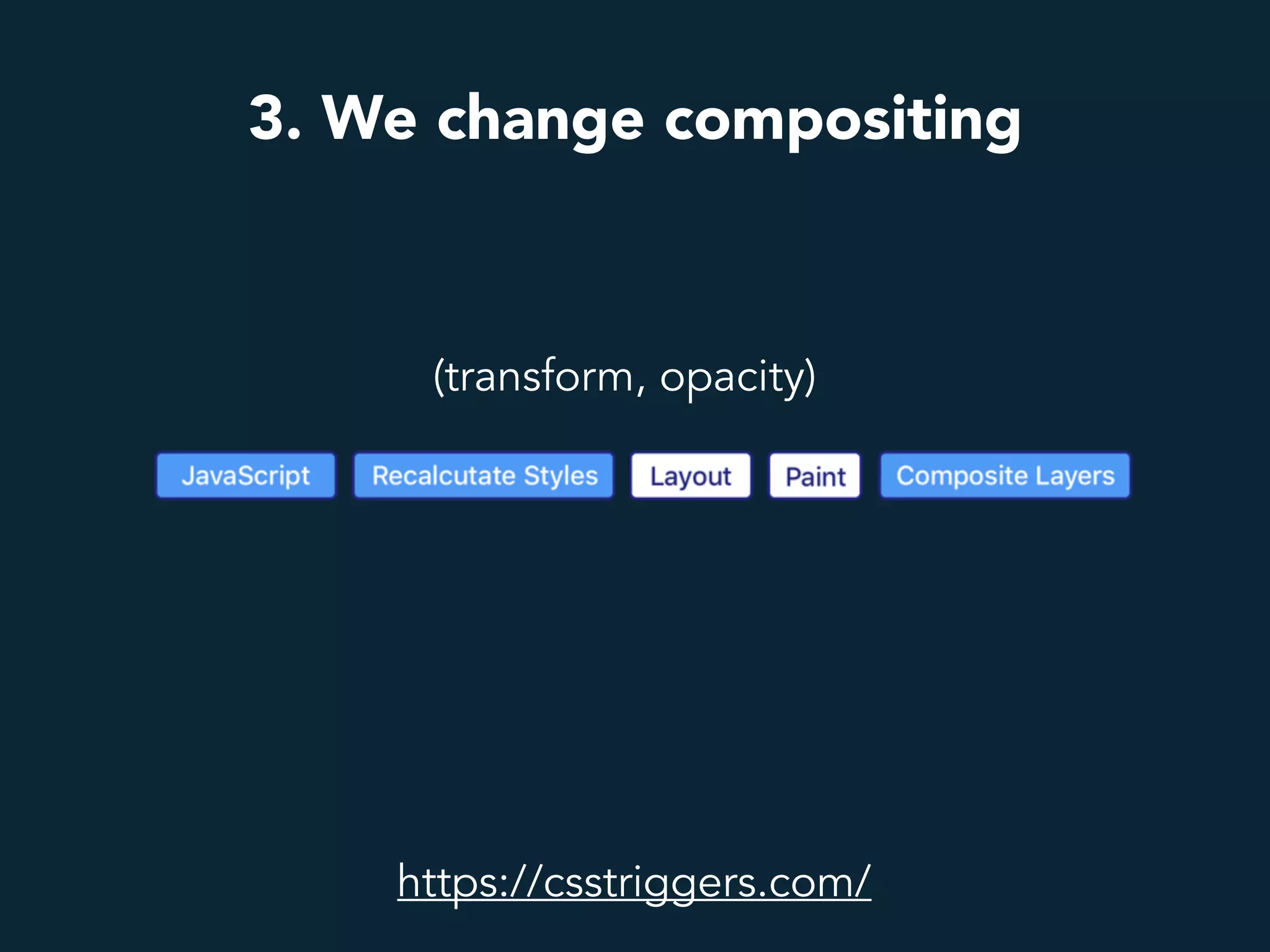 3. We change compositing

(transform, opacity)

JavaScript Recalcutate Styles Layout Paint Composite Layers

https://csstriggers.com/